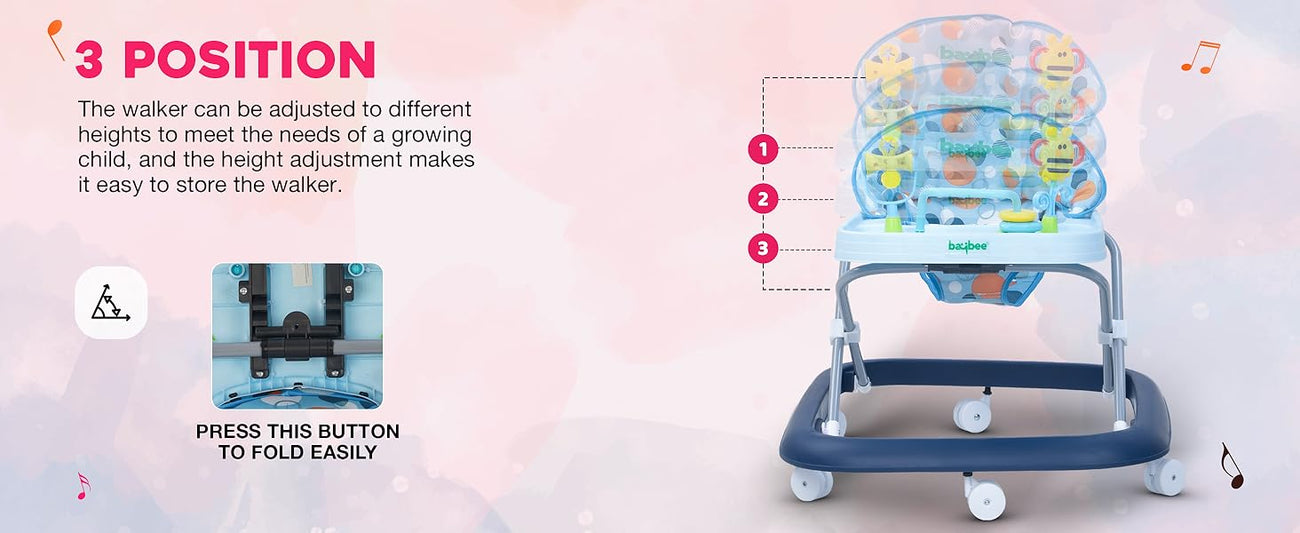 3 POSITION

The walker can be adjusted to different heights to meet the needs of a growing child, and the height adjustment makes it easy to store the walker.

PRESS THIS BUTTON TO FOLD EASILY

1
2
3

baybee